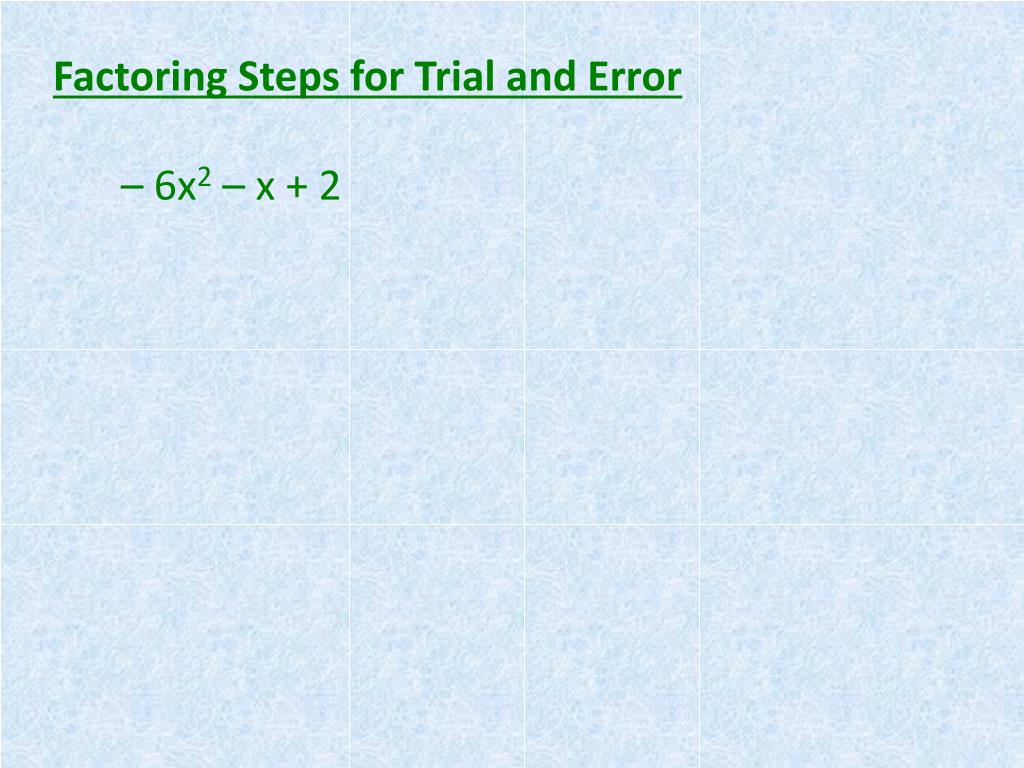 Factoring Steps for Trial and Error

$-6x^2 - x + 2$